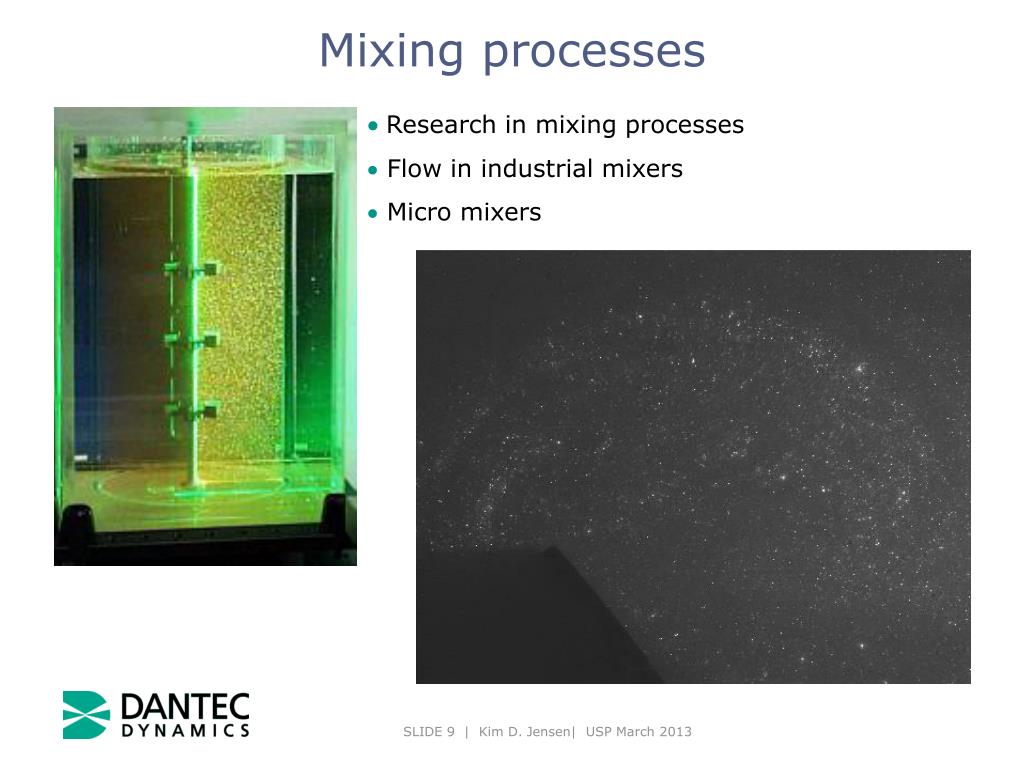 Mixing processes

• Research in mixing processes
• Flow in industrial mixers
• Micro mixers

DANTEC
DYNAMICS

SLIDE 9 | Kim D. Jensen| USP March 2013